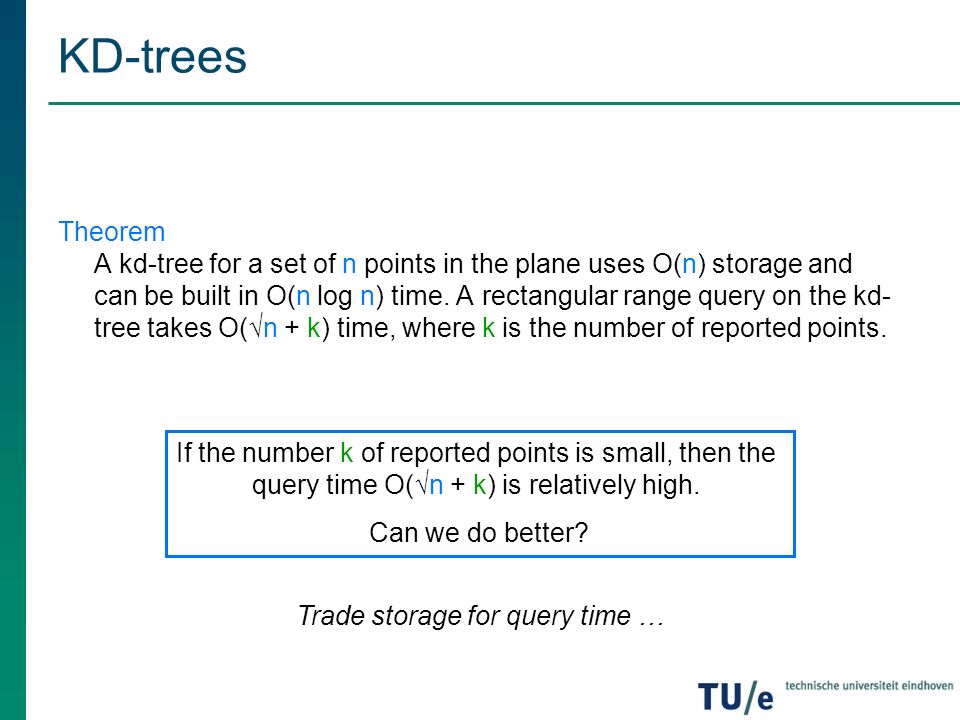 KD-trees

Theorem
A kd-tree for a set of n points in the plane uses O(n) storage and can be built in O(n log n) time. A rectangular range query on the kd-tree takes O($\sqrt{n}$ + k) time, where k is the number of reported points.

If the number k of reported points is small, then the query time O($\sqrt{n}$ + k) is relatively high.

Can we do better?

Trade storage for query time …

TU/e technische universiteit eindhoven